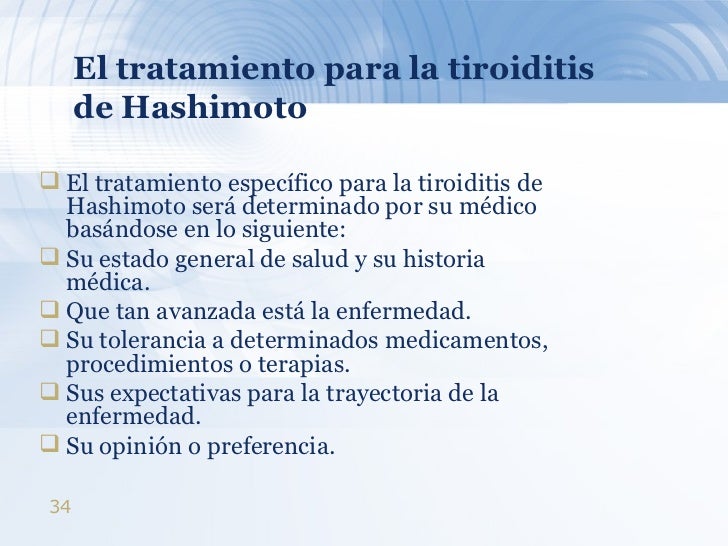 El tratamiento para la tiroiditis de Hashimoto

❑ El tratamiento específico para la tiroiditis de Hashimoto será determinado por su médico basándose en lo siguiente:
❑ Su estado general de salud y su historia médica.
❑ Que tan avanzada está la enfermedad.
❑ Su tolerancia a determinados medicamentos, procedimientos o terapias.
❑ Sus expectativas para la trayectoria de la enfermedad.
❑ Su opinión o preferencia.

34